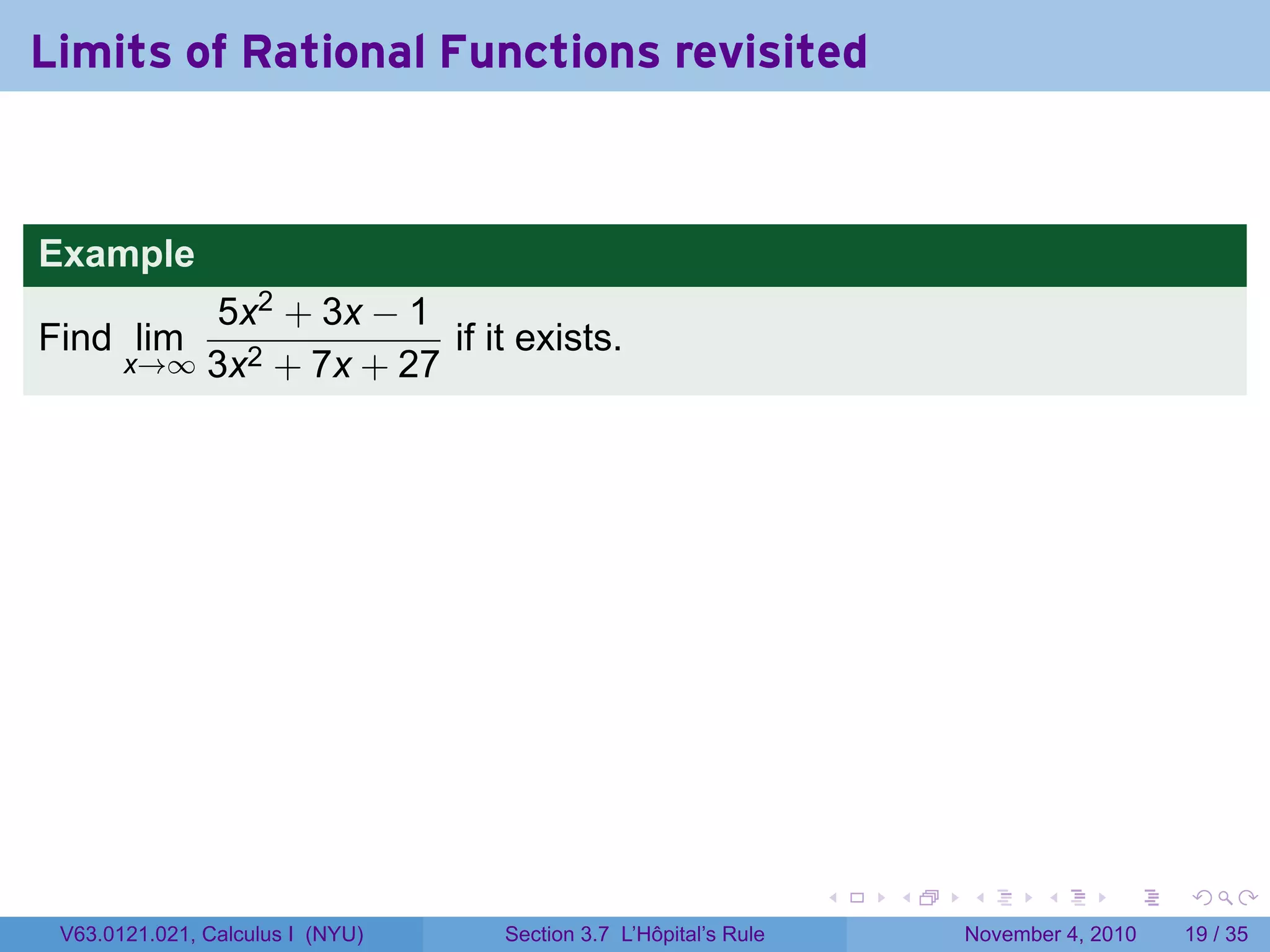 Limits of Rational Functions revisited

Example

Find $\lim_{x\to\infty} \frac{5x^2+3x-1}{3x^2+7x+27}$ if it exists.

V63.0121.021, Calculus I (NYU)

Section 3.7 L'Hôpital's Rule

November 4, 2010

19 / 35